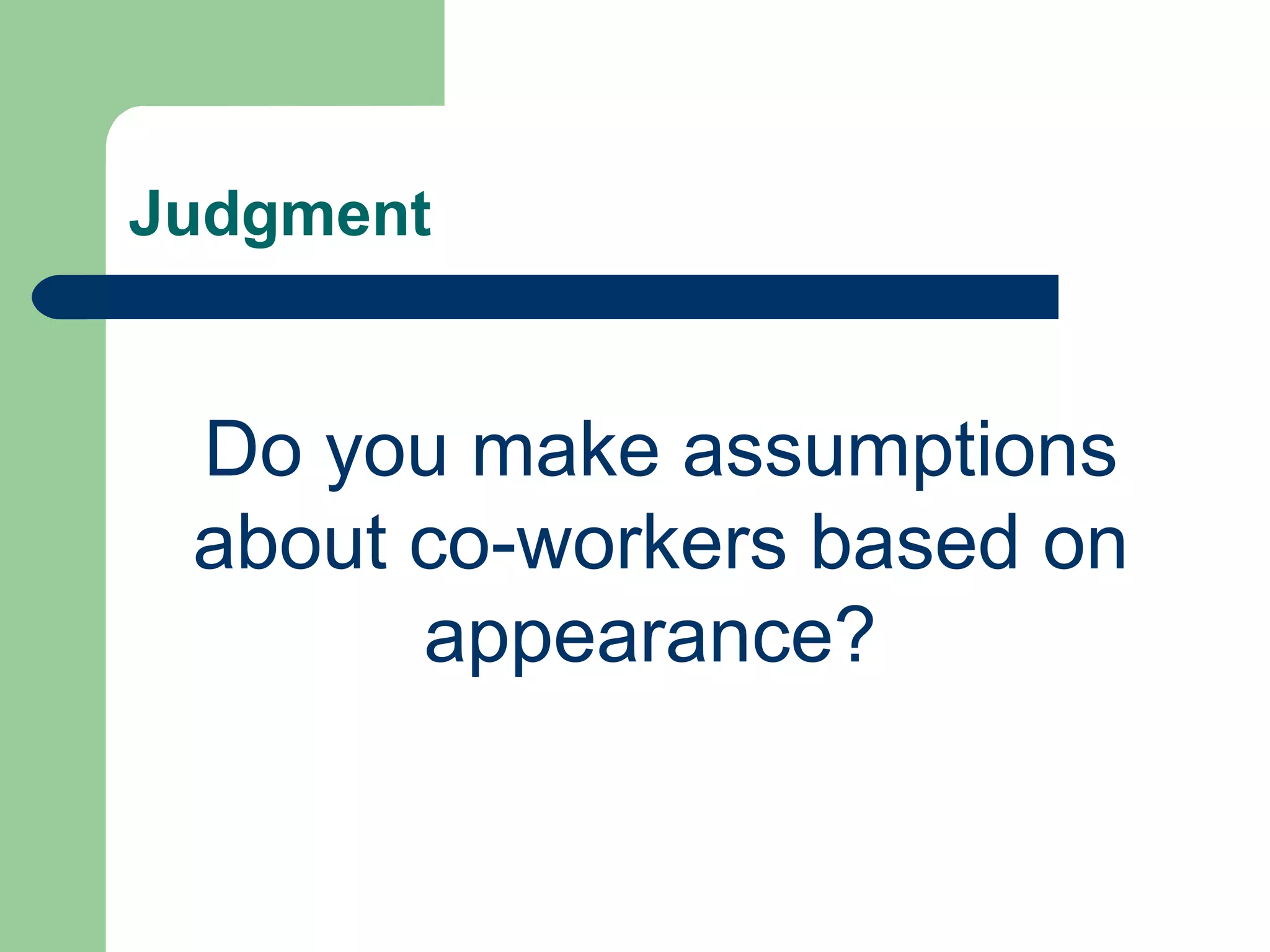 Judgment

Do you make assumptions about co-workers based on appearance?